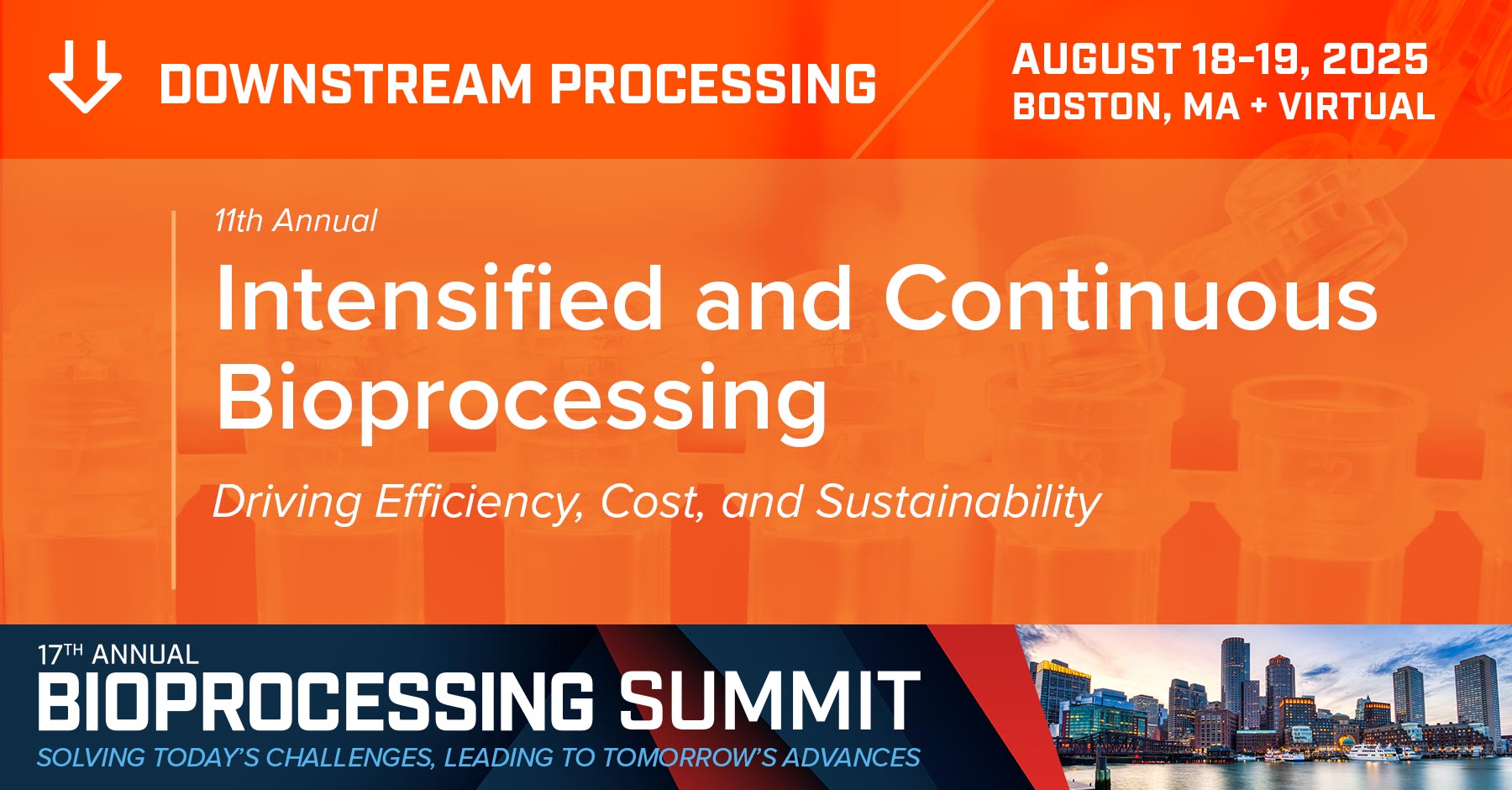 DOWNSTREAM PROCESSING

AUGUST 18-19, 2025
BOSTON, MA + VIRTUAL

11th Annual

Intensified and Continuous Bioprocessing

Driving Efficiency, Cost, and Sustainability

17TH ANNUAL
BIOPROCESSING SUMMIT
SOLVING TODAY'S CHALLENGES, LEADING TO TOMORROW'S ADVANCES